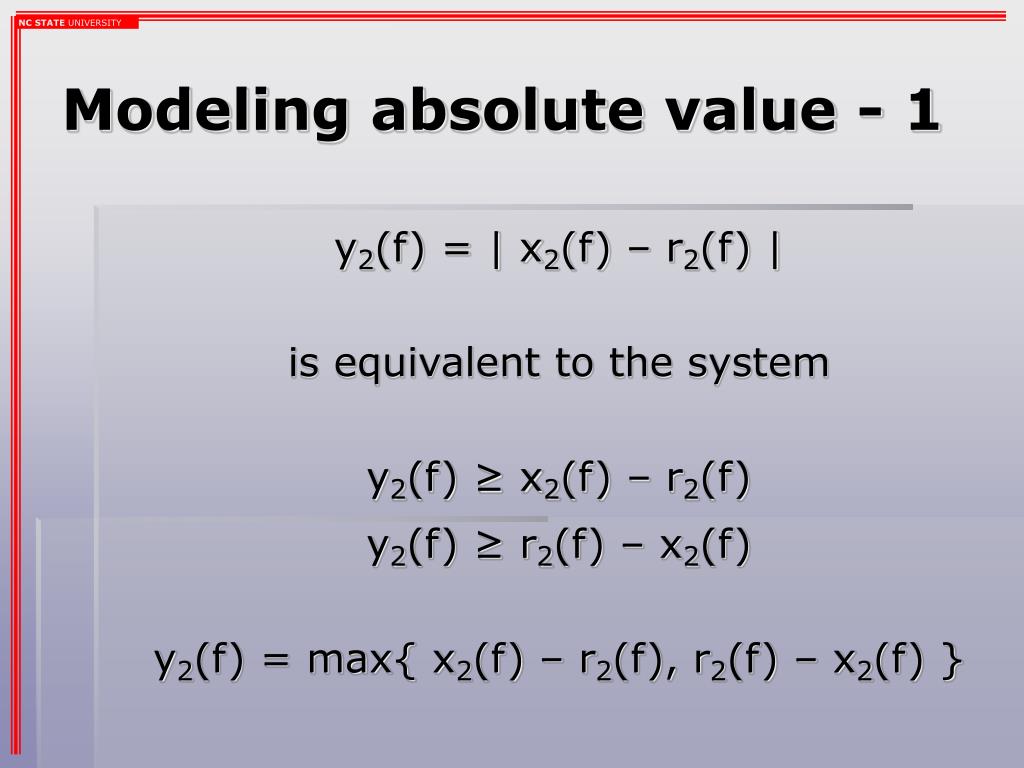 NC STATE UNIVERSITY

Modeling absolute value - 1

$y_2(f) = | x_2(f) – r_2(f) |$

is equivalent to the system

$y_2(f) \geq x_2(f) – r_2(f)$
$y_2(f) \geq r_2(f) – x_2(f)$

$y_2(f) = \max\{ x_2(f) – r_2(f), r_2(f) – x_2(f) \}$